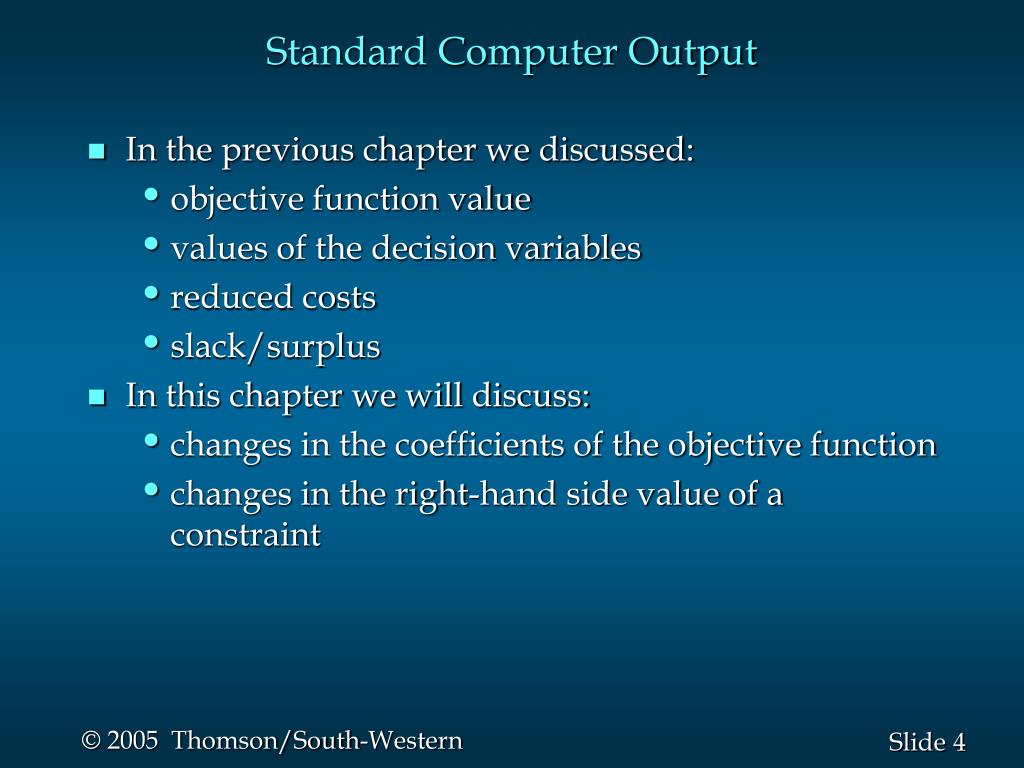 Standard Computer Output

- In the previous chapter we discussed:
  - objective function value
  - values of the decision variables
  - reduced costs
  - slack/surplus
- In this chapter we will discuss:
  - changes in the coefficients of the objective function
  - changes in the right-hand side value of a constraint

© 2005 Thomson/South-Western

Slide 4